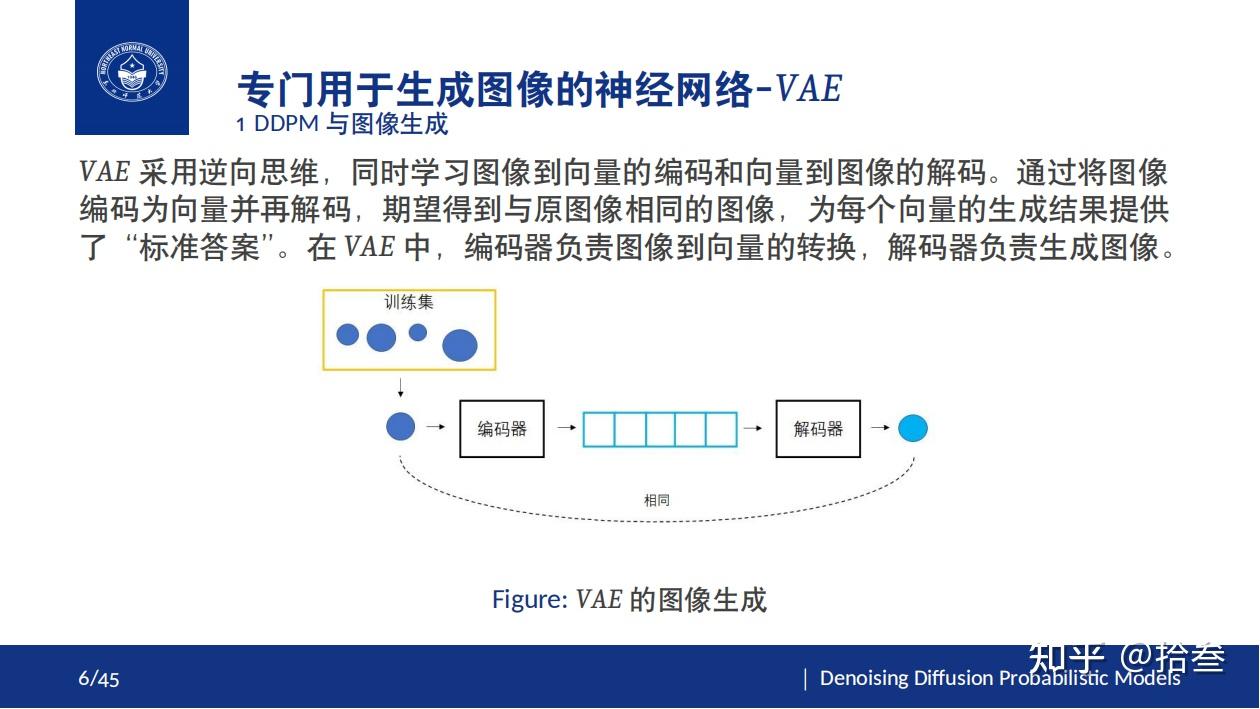 NORTHEAST NORMAL UNIVERSITY

专门用于生成图像的神经网络-$VAE$
1 DDPM 与图像生成

$VAE$ 采用逆向思维，同时学习图像到向量的编码和向量到图像的解码。通过将图像编码为向量并再解码，期望得到与原图像相同的图像，为每个向量的生成结果提供了“标准答案”。在 $VAE$ 中，编码器负责图像到向量的转换，解码器负责生成图像。

训练集

编码器

解码器

相同

Figure: $VAE$ 的图像生成

6/45

| Denoising Diffusion Probabilistic Models

知乎 @拾叁